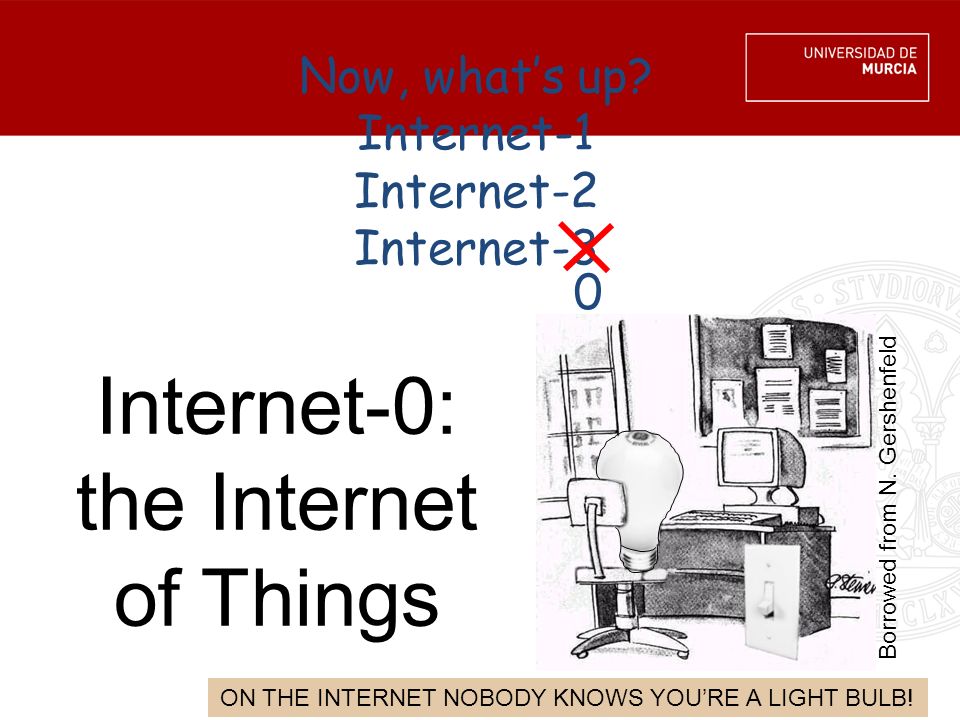 UNIVERSIDAD DE MURCIA

Now, what's up?
Internet-1
Internet-2
Internet-3
0

Internet-0: the Internet of Things

Borrowed from N. Gershenfeld

ON THE INTERNET NOBODY KNOWS YOU'RE A LIGHT BULB!